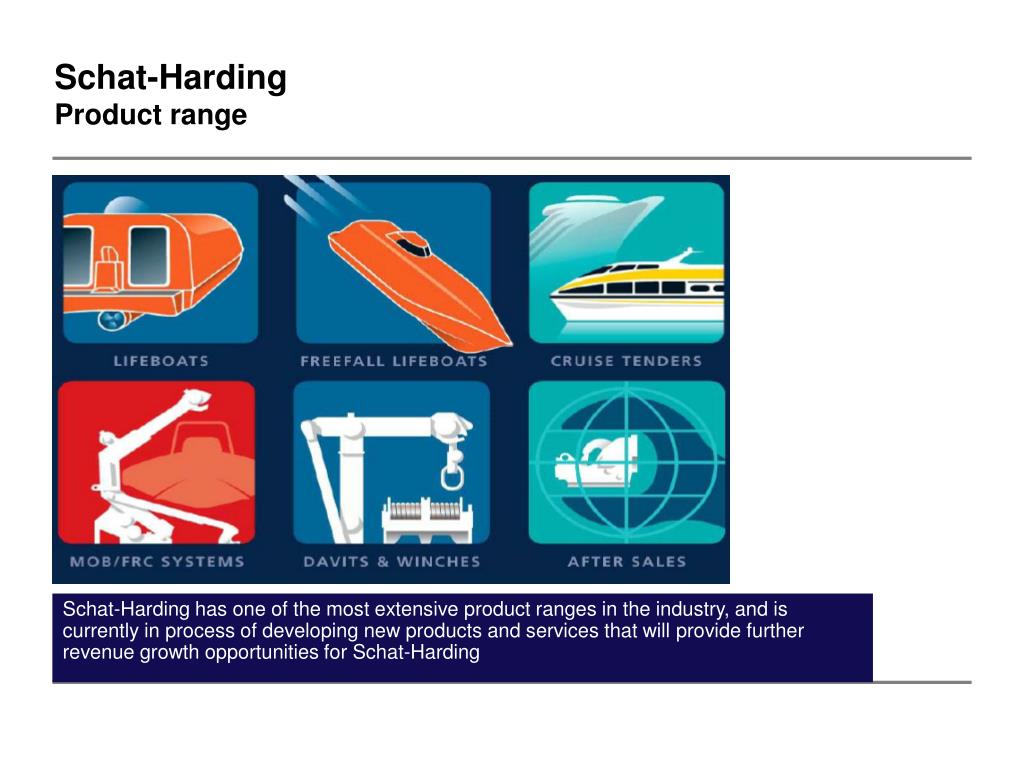 Schat-Harding
Product range

LIFEBOATS

FREEFALL LIFEBOATS

CRUISE TENDERS

MOB/FRC SYSTEMS

DAVITS & WINCHES

AFTER SALES

Schat-Harding has one of the most extensive product ranges in the industry, and is currently in process of developing new products and services that will provide further revenue growth opportunities for Schat-Harding